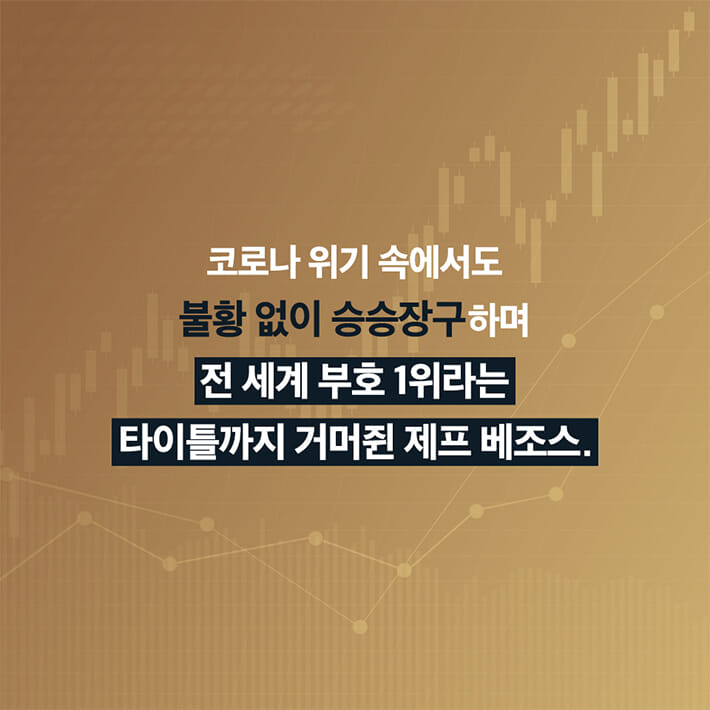 코로나 위기 속에서도
불황 없이 승승장구하며
전 세계 부호 1위라는
타이틀까지 거머쥔 제프 베조스.